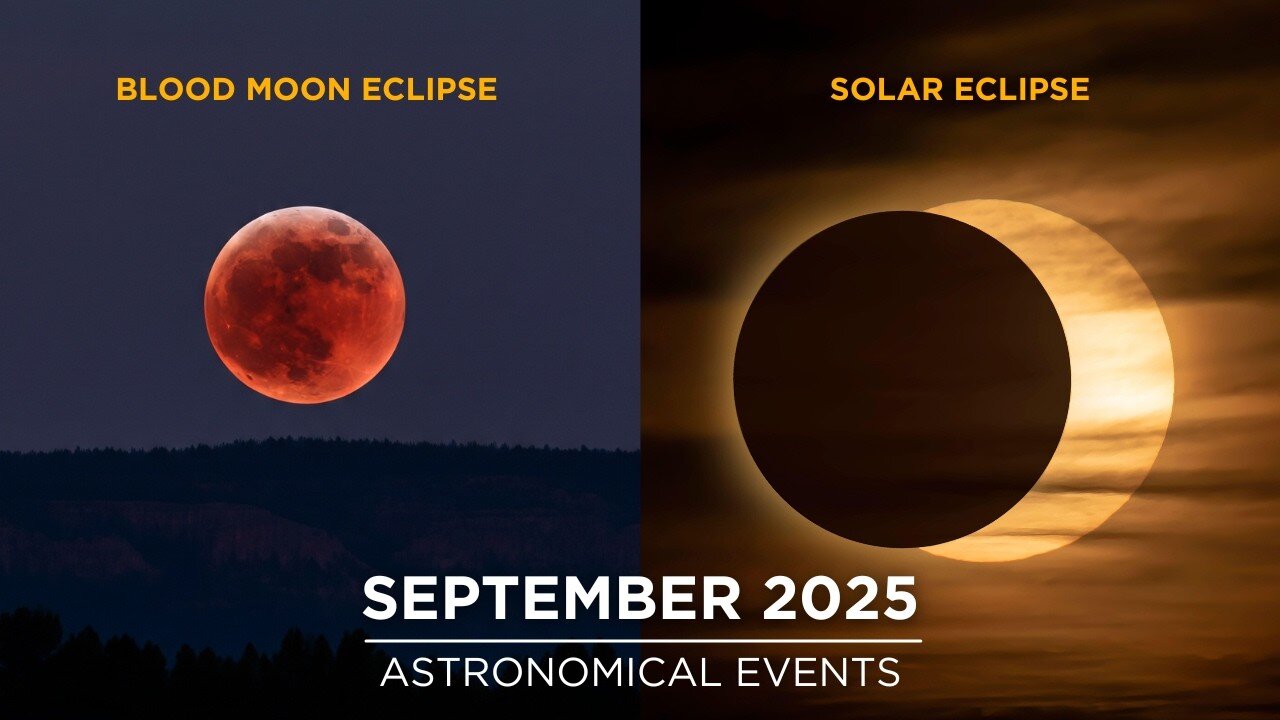 BLOOD MOON ECLIPSE

SOLAR ECLIPSE

SEPTEMBER 2025

ASTRONOMICAL EVENTS